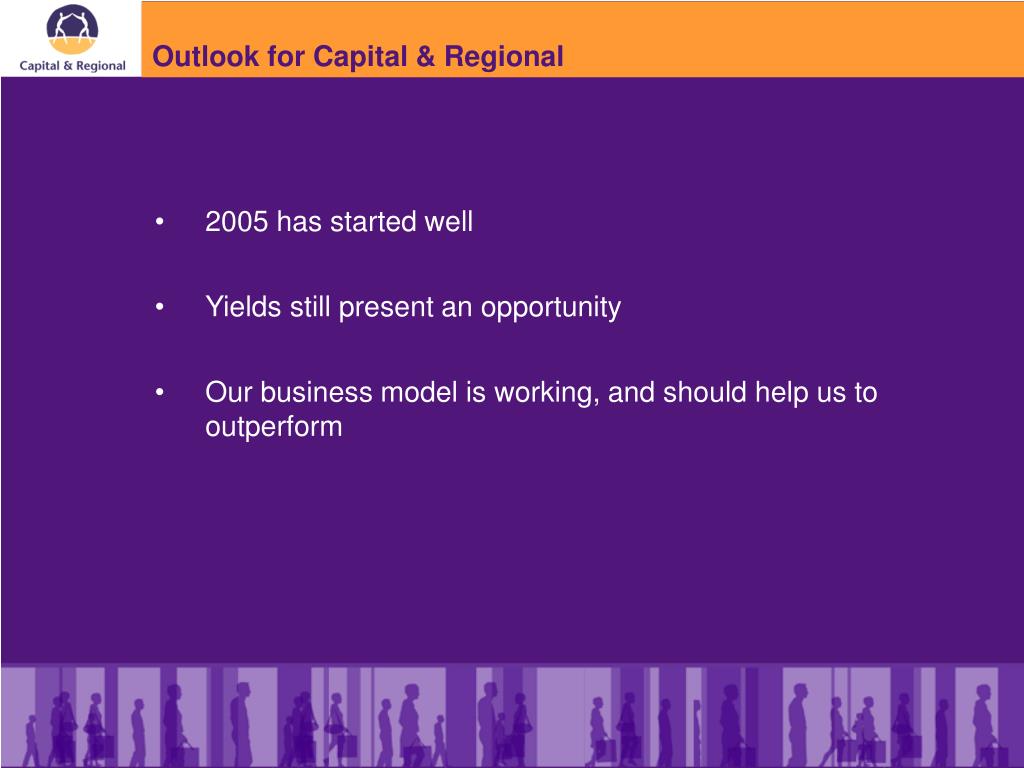 Capital & Regional

Outlook for Capital & Regional

• 2005 has started well

• Yields still present an opportunity

• Our business model is working, and should help us to outperform